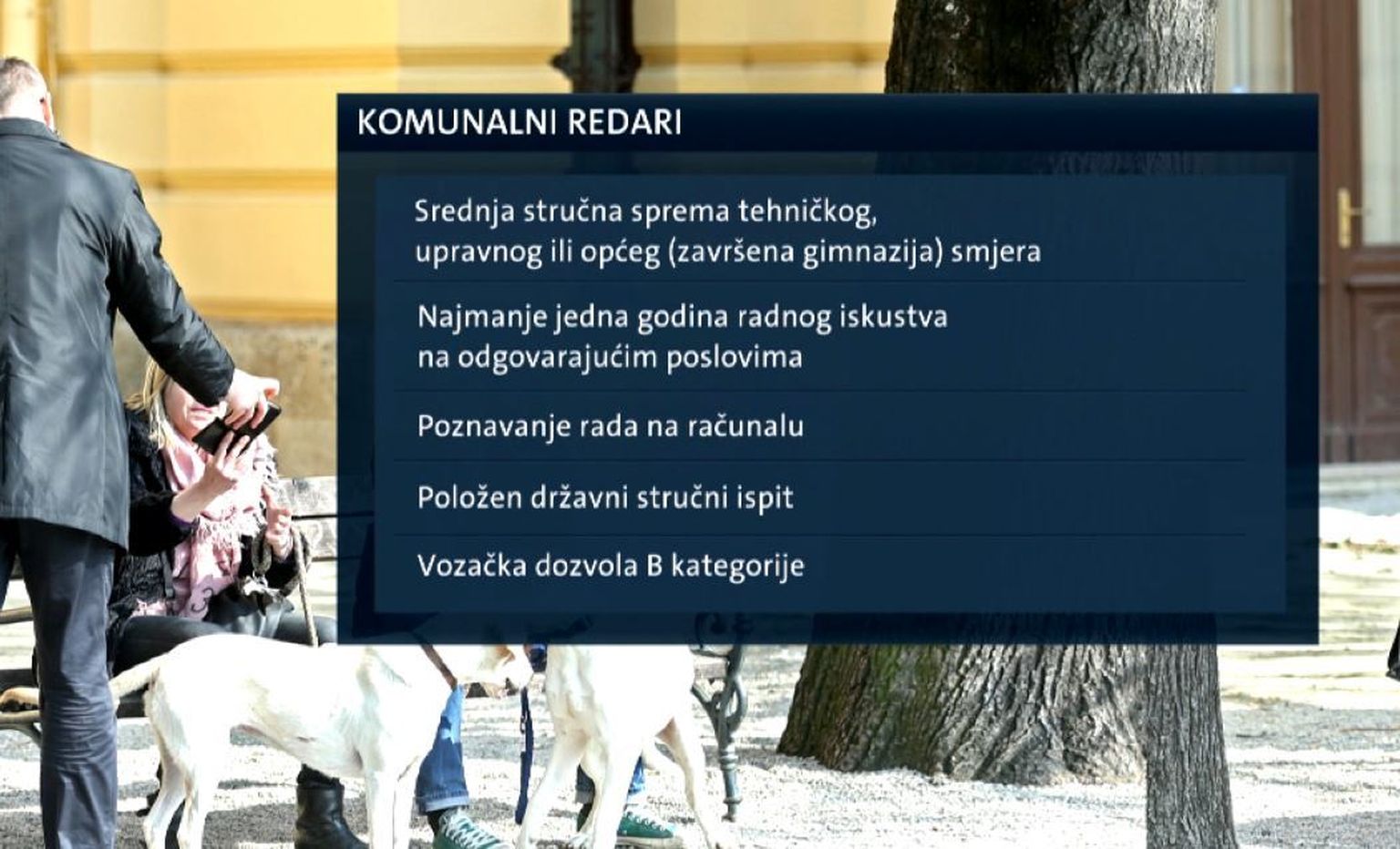 KOMUNALNI REDARI

Srednja stručna sprema tehničkog, upravnog ili općeg (završena gimnazija) smjera

Najmanje jedna godina radnog iskustva na odgovarajućim poslovima

Poznavanje rada na računalu

Položen državni stručni ispit

Vozačka dozvola B kategorije